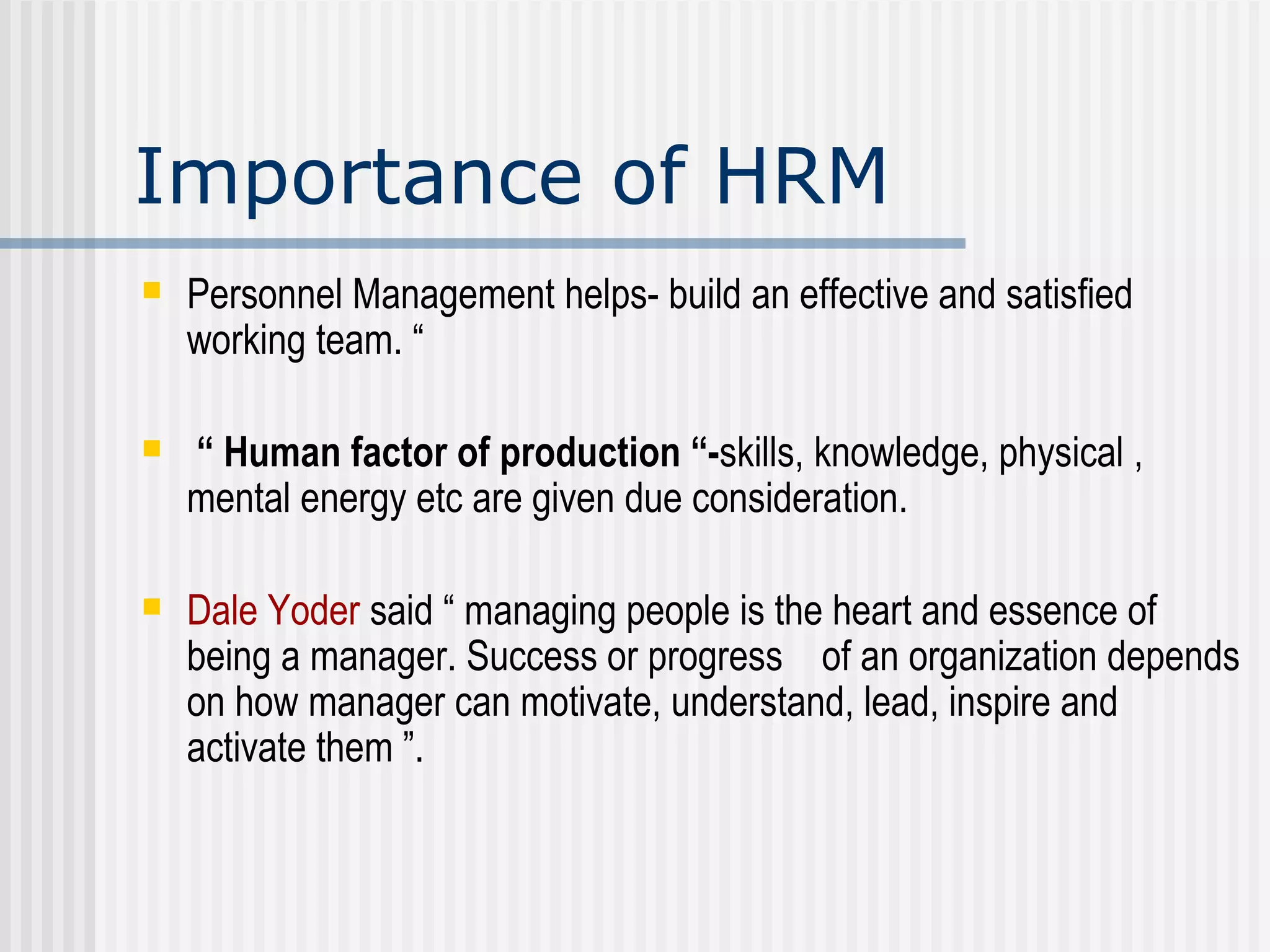 Importance of HRM

Personnel Management helps- build an effective and satisfied working team. “

“ Human factor of production “-skills, knowledge, physical , mental energy etc are given due consideration.

Dale Yoder said “ managing people is the heart and essence of being a manager. Success or progress of an organization depends on how manager can motivate, understand, lead, inspire and activate them ”.